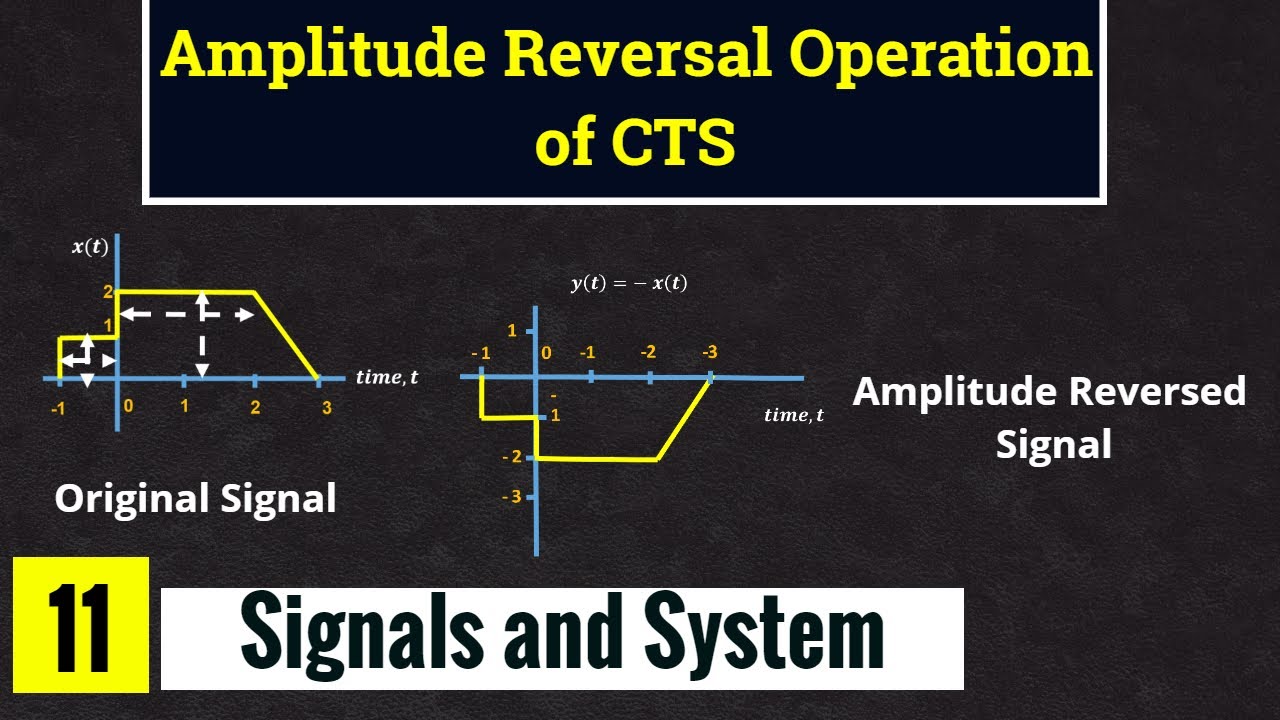 Amplitude Reversal Operation of CTS

$x(t)$

2

1

-1

0

1

2

3

$time, t$

Original Signal

$y(t) = -x(t)$

1

-1

0

-1

-2

-3

-1

-2

-3

$time, t$

Amplitude Reversed Signal

11

Signals and System